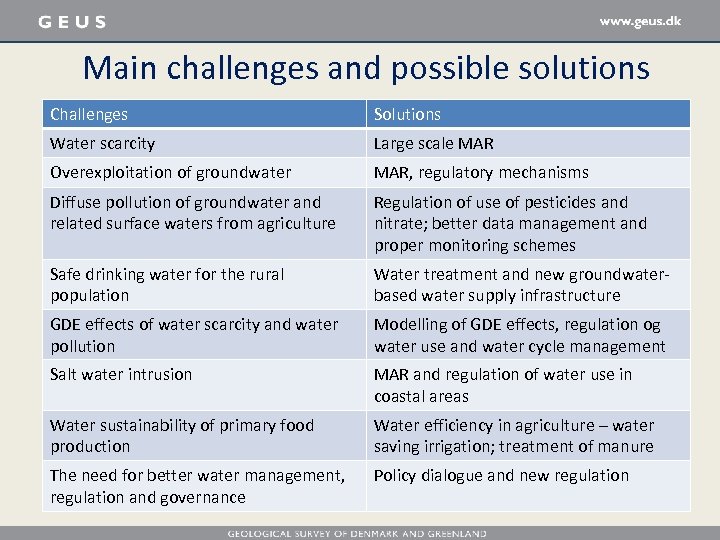 GEUS

www.geus.dk

Main challenges and possible solutions

| Challenges | Solutions |
|---|---|
| Water scarcity | Large scale MAR |
| Overexploitation of groundwater | MAR, regulatory mechanisms |
| Diffuse pollution of groundwater and related surface waters from agriculture | Regulation of use of pesticides and nitrate; better data management and proper monitoring schemes |
| Safe drinking water for the rural population | Water treatment and new groundwater-based water supply infrastructure |
| GDE effects of water scarcity and water pollution | Modelling of GDE effects, regulation og water use and water cycle management |
| Salt water intrusion | MAR and regulation of water use in coastal areas |
| Water sustainability of primary food production | Water efficiency in agriculture – water saving irrigation; treatment of manure |
| The need for better water management, regulation and governance | Policy dialogue and new regulation |

GEOLOGICAL SURVEY OF DENMARK AND GREENLAND